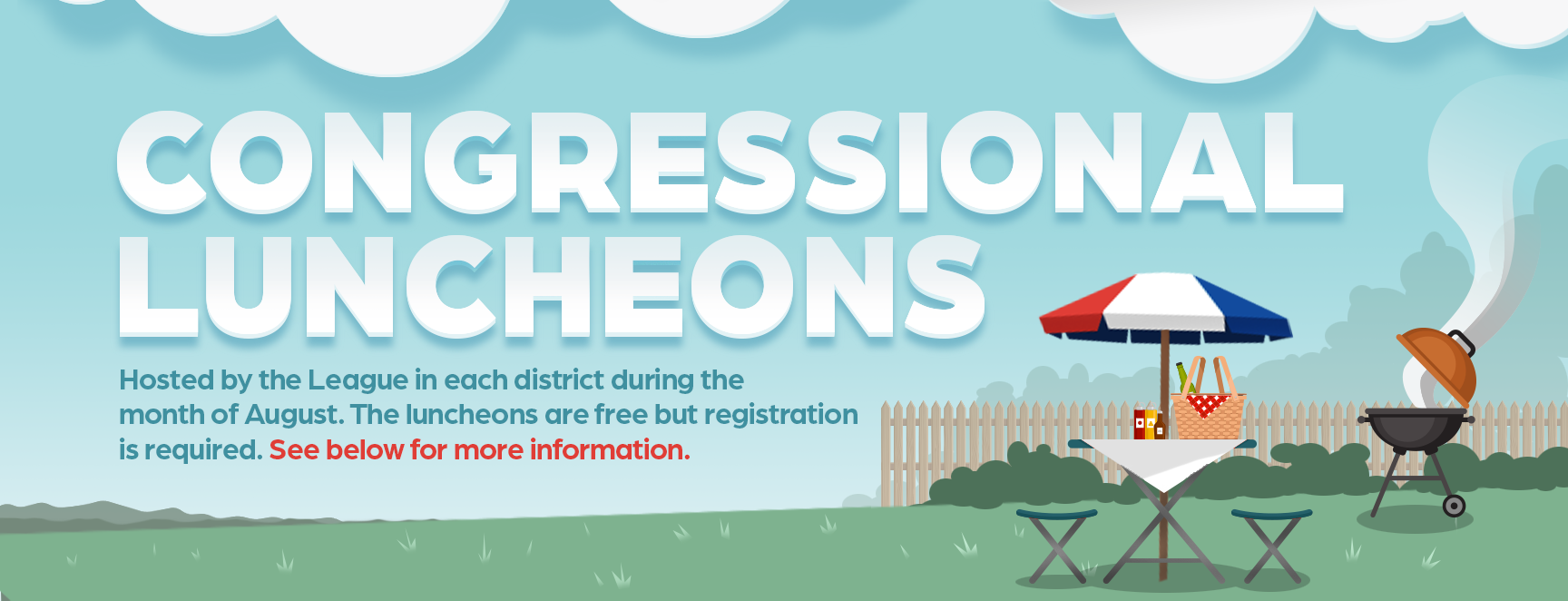 CONGRESSIONAL LUNCHEONS

Hosted by the League in each district during the month of August. The luncheons are free but registration is required. See below for more information.